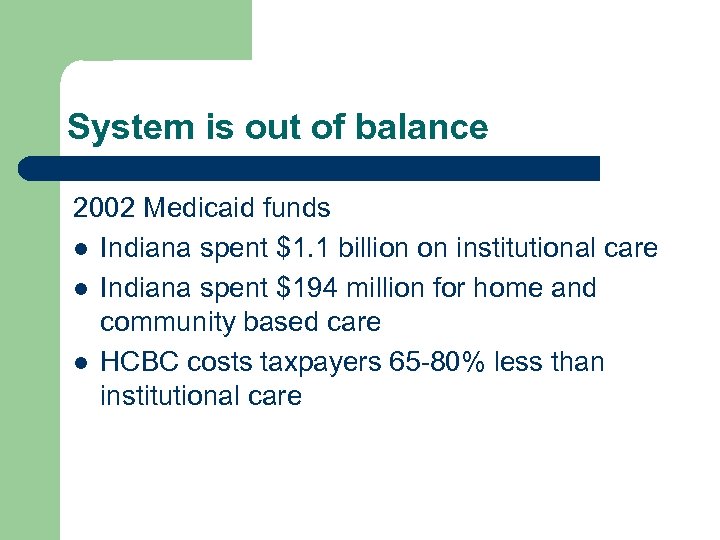 System is out of balance

2002 Medicaid funds

- Indiana spent \$1.1 billion on institutional care
- Indiana spent \$194 million for home and community based care
- HCBC costs taxpayers 65-80% less than institutional care